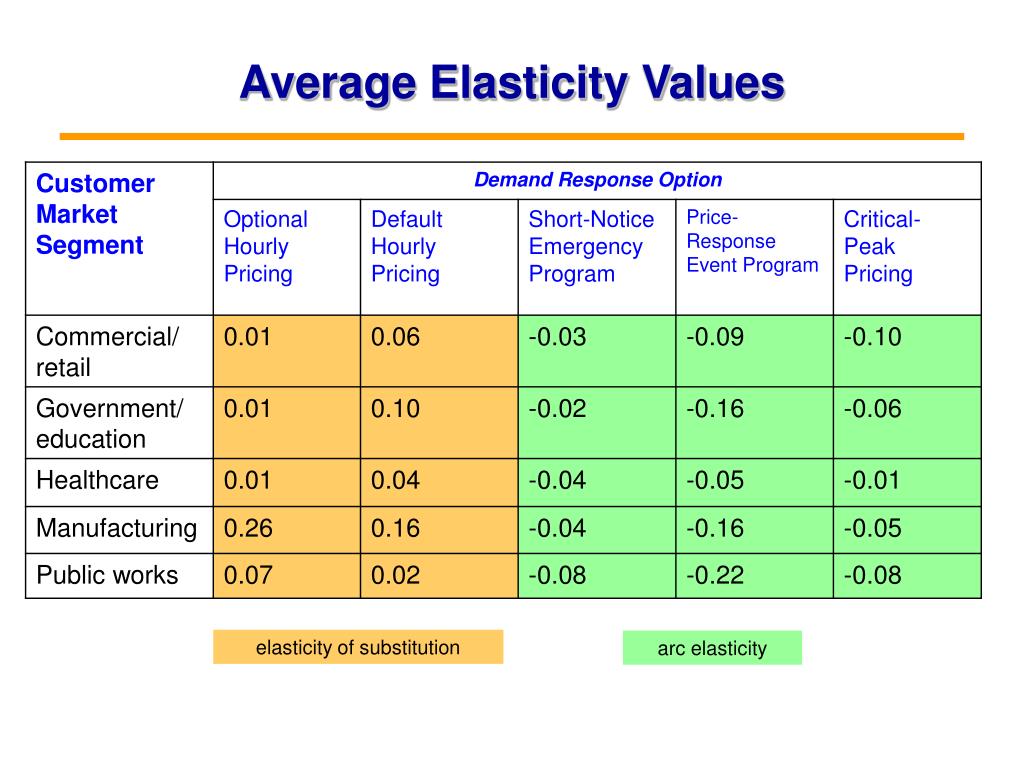 Average Elasticity Values

| Customer Market Segment | Demand Response Option | | | | |
|---|---|---|---|---|---|
| | Optional Hourly Pricing | Default Hourly Pricing | Short-Notice Emergency Program | Price-Response Event Program | Critical-Peak Pricing |
| Commercial/ retail | 0.01 | 0.06 | -0.03 | -0.09 | -0.10 |
| Government/ education | 0.01 | 0.10 | -0.02 | -0.16 | -0.06 |
| Healthcare | 0.01 | 0.04 | -0.04 | -0.05 | -0.01 |
| Manufacturing | 0.26 | 0.16 | -0.04 | -0.16 | -0.05 |
| Public works | 0.07 | 0.02 | -0.08 | -0.22 | -0.08 |

elasticity of substitution

arc elasticity